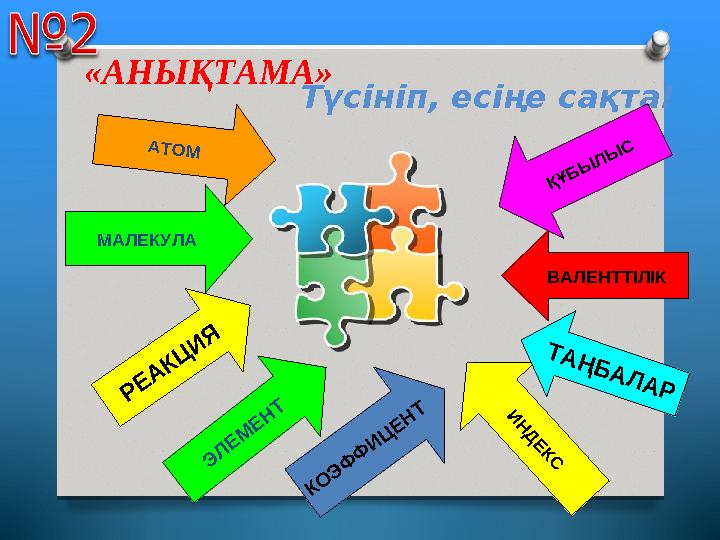 №2

«АНЫҚТАМА»

Түсініп, есіңе сақта!

АТОМ

МАЛЕКУЛА

РЕАКЦИЯ

ЭЛЕМЕНТ

КОЭФФИЦЕНТ

ИНДЕКС

ТАҢБАЛАР

ВАЛЕНТТІЛІК

ҚҰБЫЛЫС